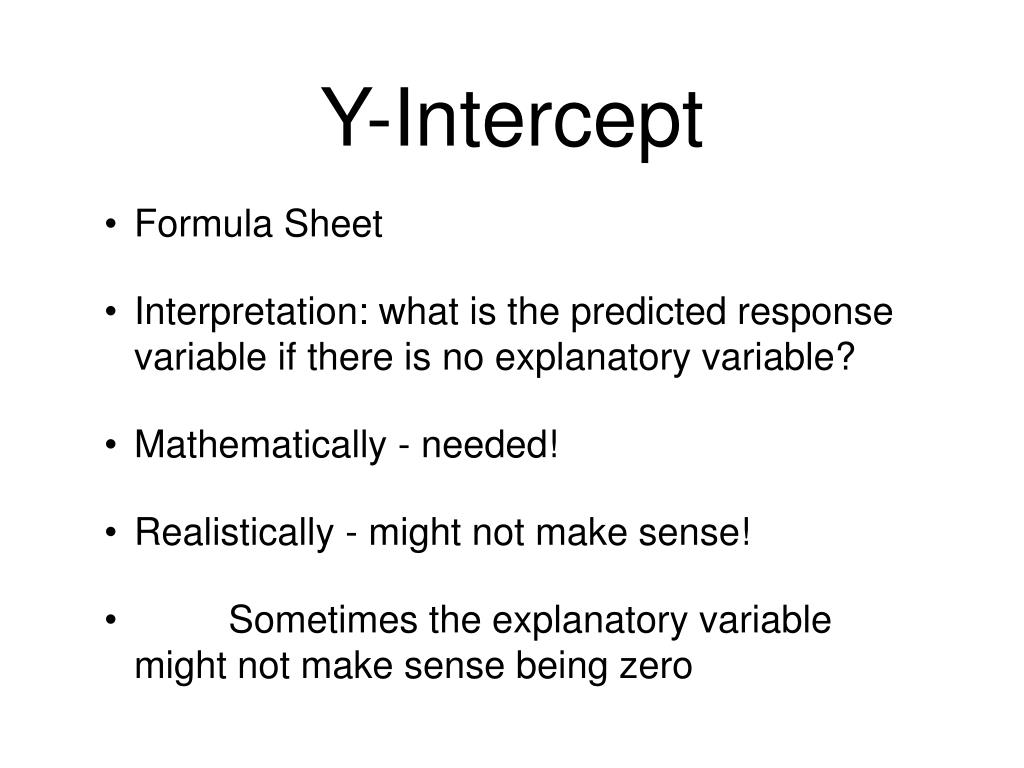 Y-Intercept

• Formula Sheet

• Interpretation: what is the predicted response variable if there is no explanatory variable?

• Mathematically - needed!

• Realistically - might not make sense!

• Sometimes the explanatory variable might not make sense being zero